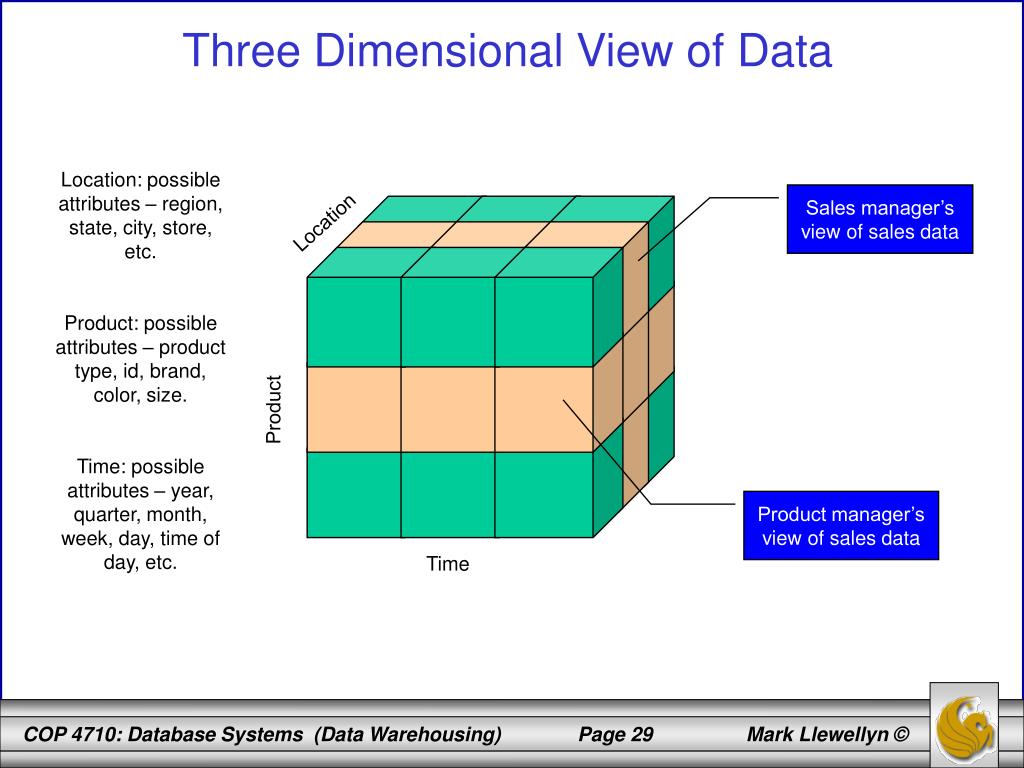 Three Dimensional View of Data

Location: possible attributes – region, state, city, store, etc.

Product: possible attributes – product type, id, brand, color, size.

Time: possible attributes – year, quarter, month, week, day, time of day, etc.

Location

Product

Time

Sales manager's view of sales data

Product manager's view of sales data

COP 4710: Database Systems (Data Warehousing) Page 29 Mark Llewellyn ©